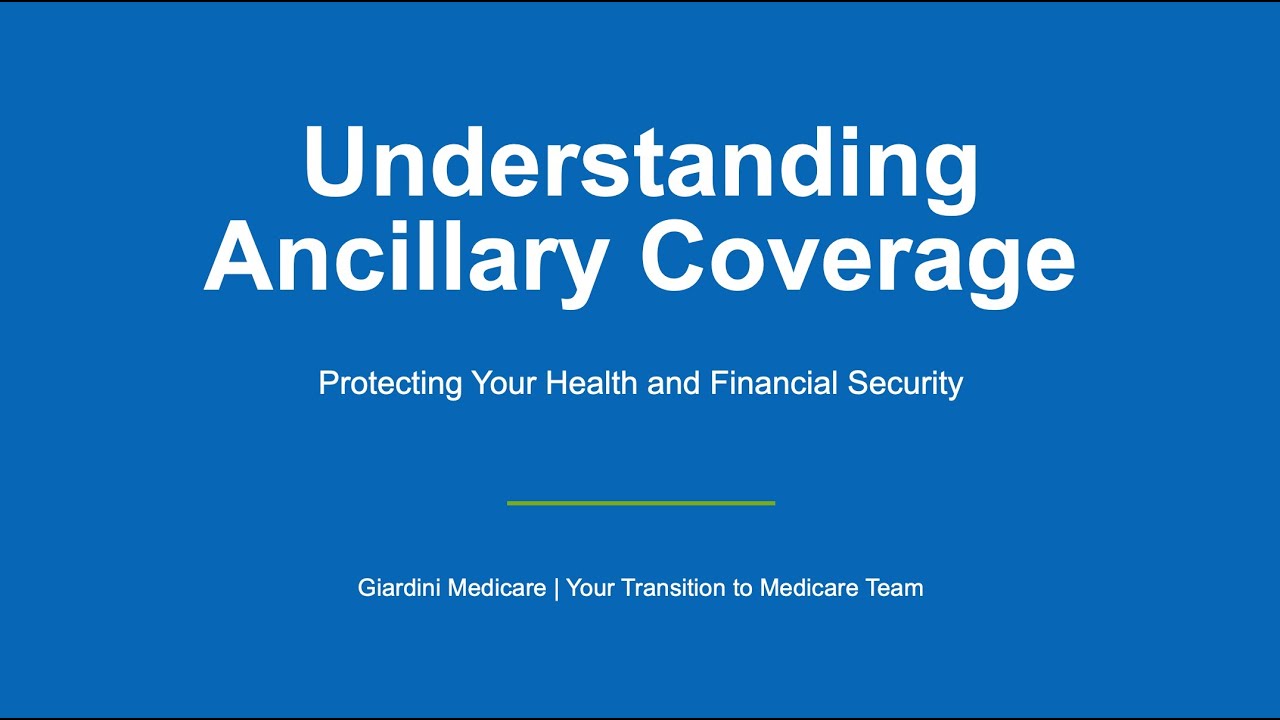 Understanding Ancillary Coverage

Protecting Your Health and Financial Security

Giardini Medicare | Your Transition to Medicare Team